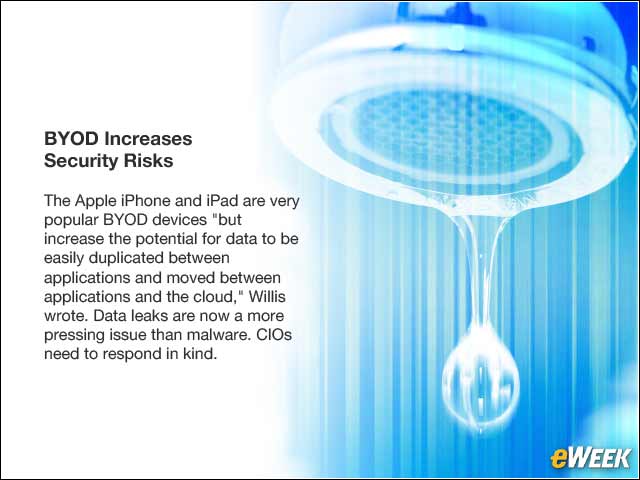 BYOD Increases Security Risks

The Apple iPhone and iPad are very popular BYOD devices "but increase the potential for data to be easily duplicated between applications and moved between applications and the cloud," Willis wrote. Data leaks are now a more pressing issue than malware. CIOs need to respond in kind.

eWEEK